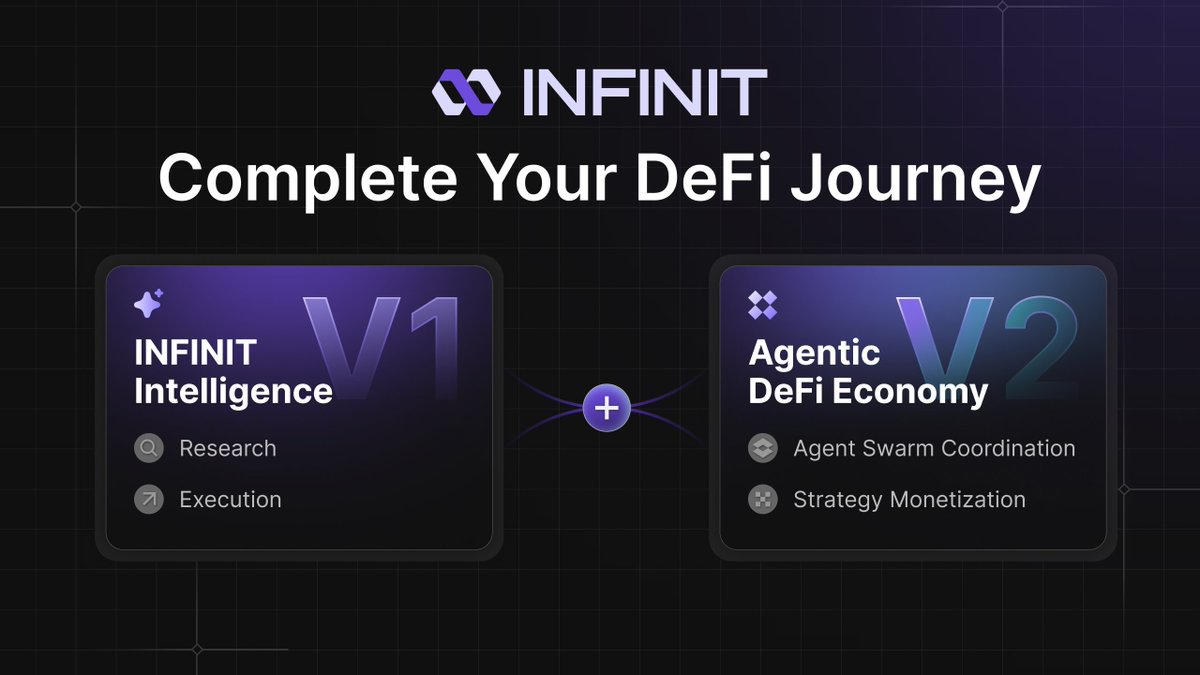 INFINIT

Complete Your DeFi Journey

V1
INFINIT Intelligence
Research
Execution

+

V2
Agentic DeFi Economy
Agent Swarm Coordination
Strategy Monetization